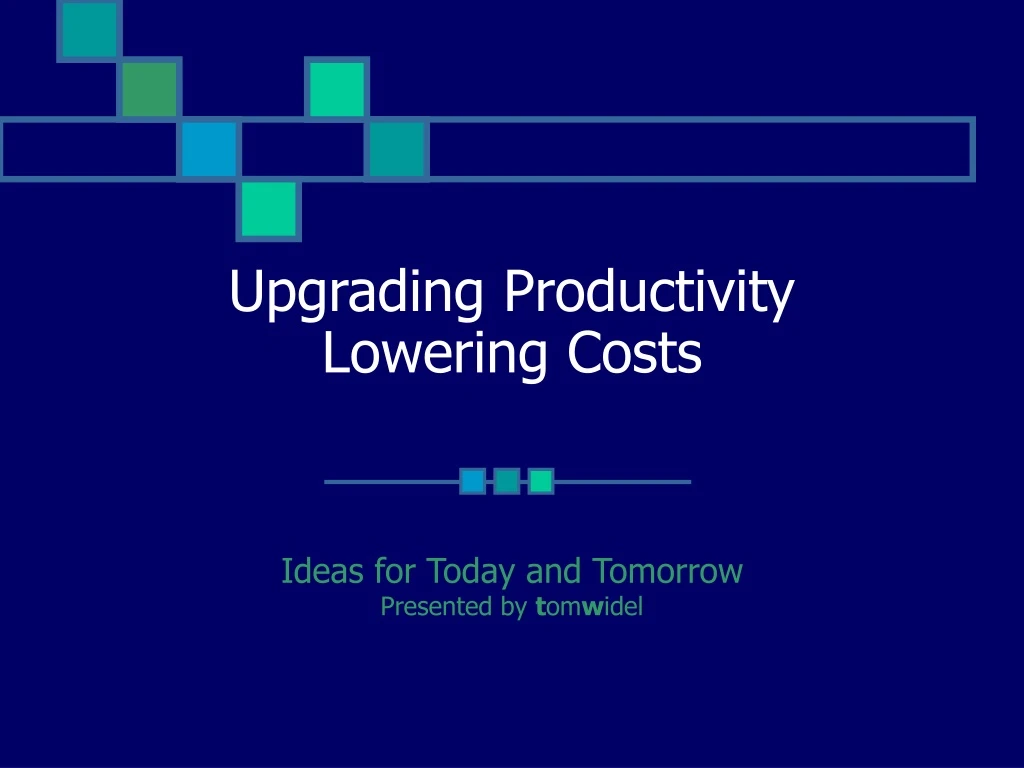 Upgrading Productivity
Lowering Costs

Ideas for Today and Tomorrow
Presented by tomwidel